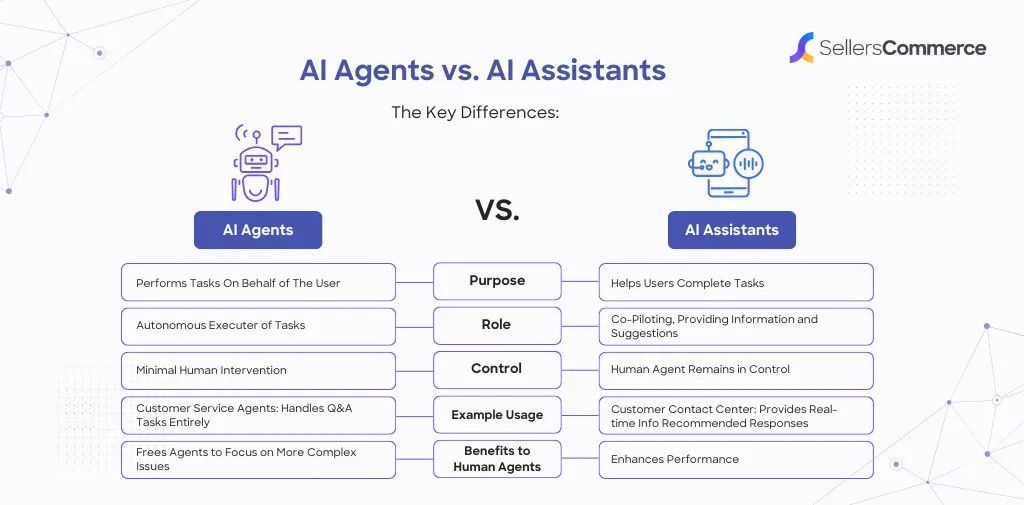 SellersCommerce

AI Agents vs. AI Assistants

The Key Differences:

AI Agents

VS.

AI Assistants

| AI Agents | | AI Assistants |
|---|---|---|
| Performs Tasks On Behalf of The User | Purpose | Helps Users Complete Tasks |
| Autonomous Executer of Tasks | Role | Co-Piloting, Providing Information and Suggestions |
| Minimal Human Intervention | Control | Human Agent Remains in Control |
| Customer Service Agents: Handles Q&A Tasks Entirely | Example Usage | Customer Contact Center: Provides Real-time Info Recommended Responses |
| Frees Agents to Focus on More Complex Issues | Benefits to Human Agents | Enhances Performance |